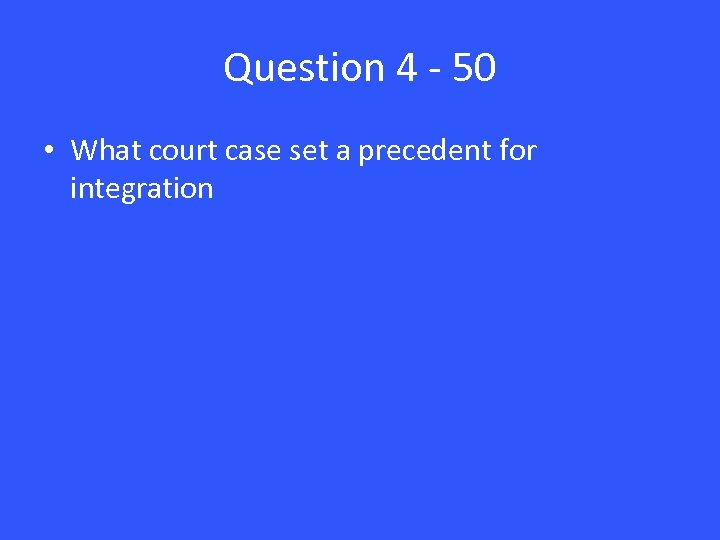 Question 4 - 50

• What court case set a precedent for integration